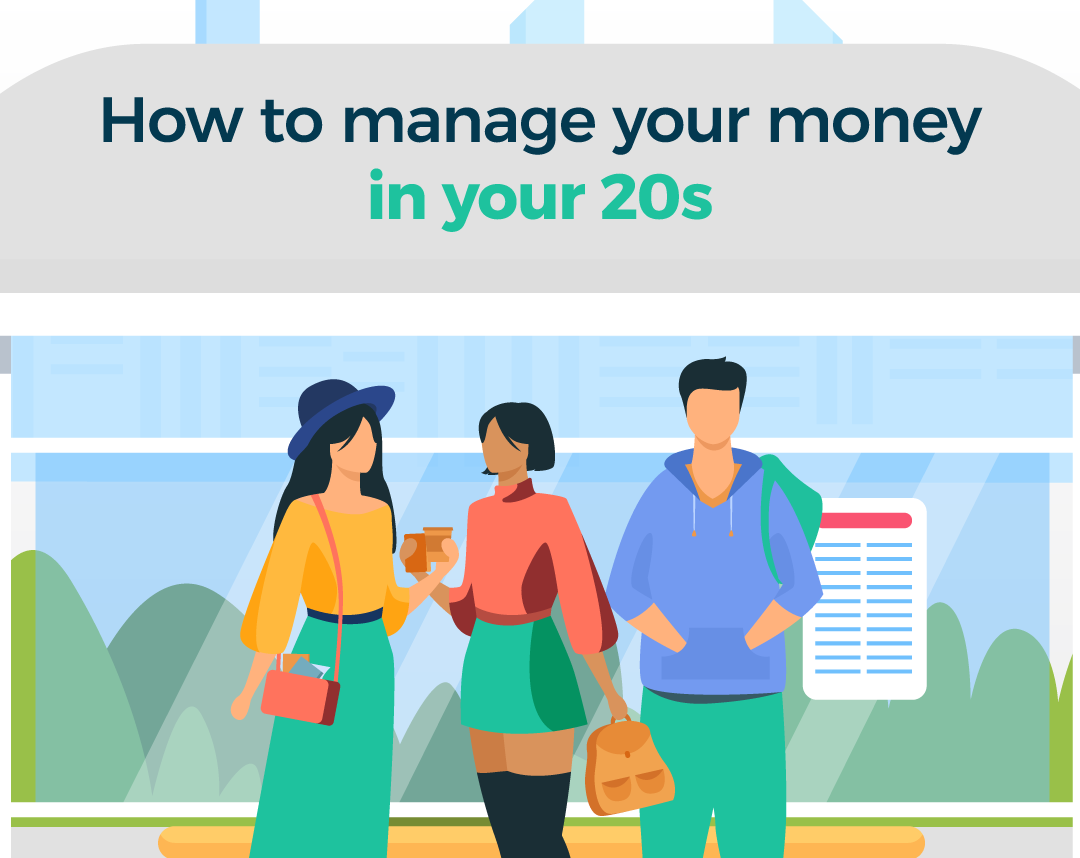 How to manage your money
in your 20s